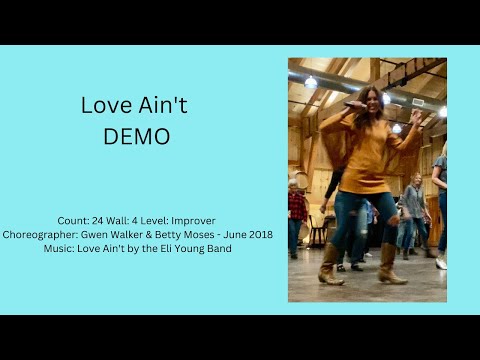 Love Ain't
DEMO

Count: 24 Wall: 4 Level: Improver
Choreographer: Gwen Walker & Betty Moses - June 2018
Music: Love Ain't by the Eli Young Band